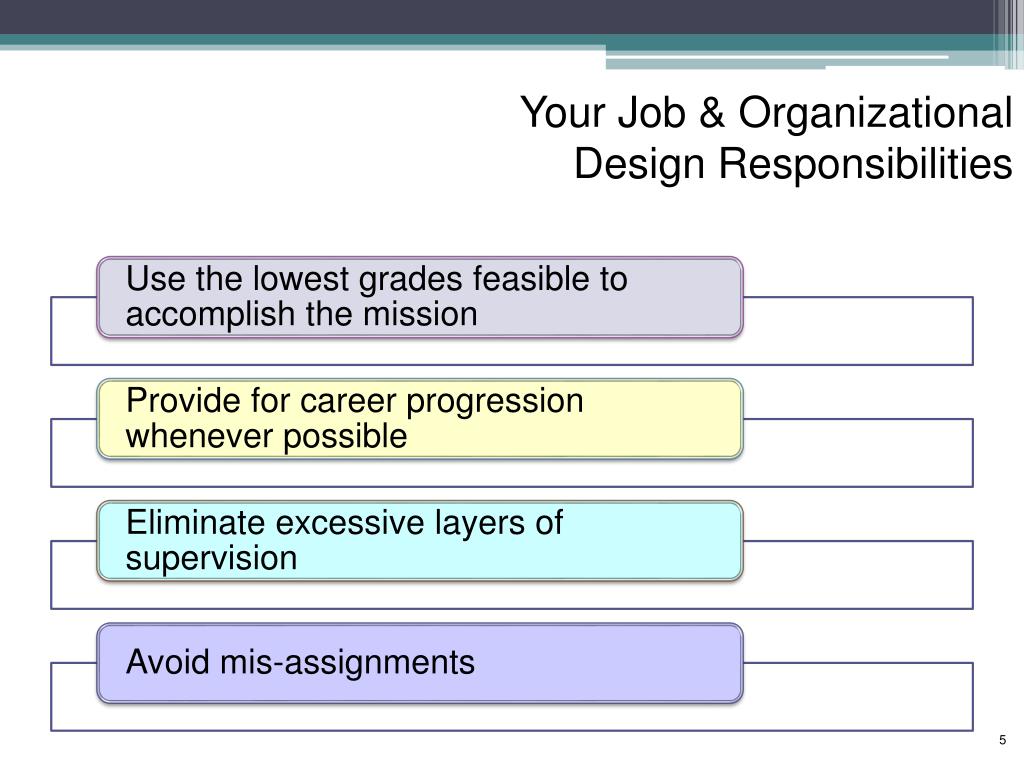 Your Job & Organizational Design Responsibilities

Use the lowest grades feasible to accomplish the mission

Provide for career progression whenever possible

Eliminate excessive layers of supervision

Avoid mis-assignments

5